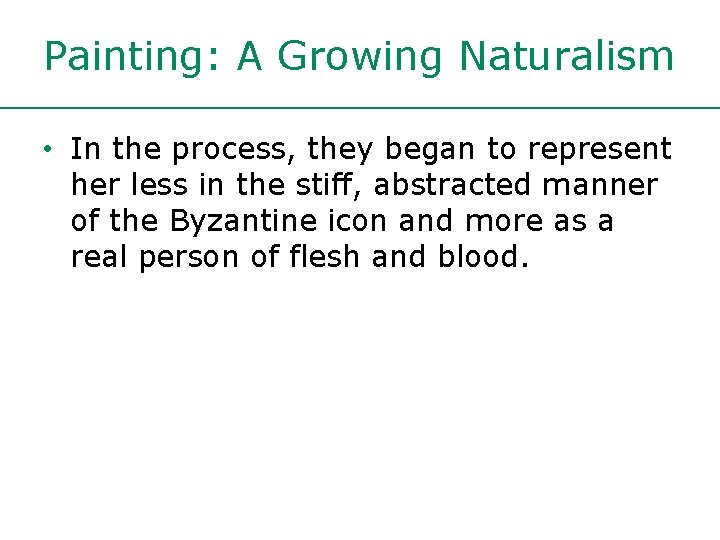 Painting: A Growing Naturalism

• In the process, they began to represent her less in the stiff, abstracted manner of the Byzantine icon and more as a real person of flesh and blood.